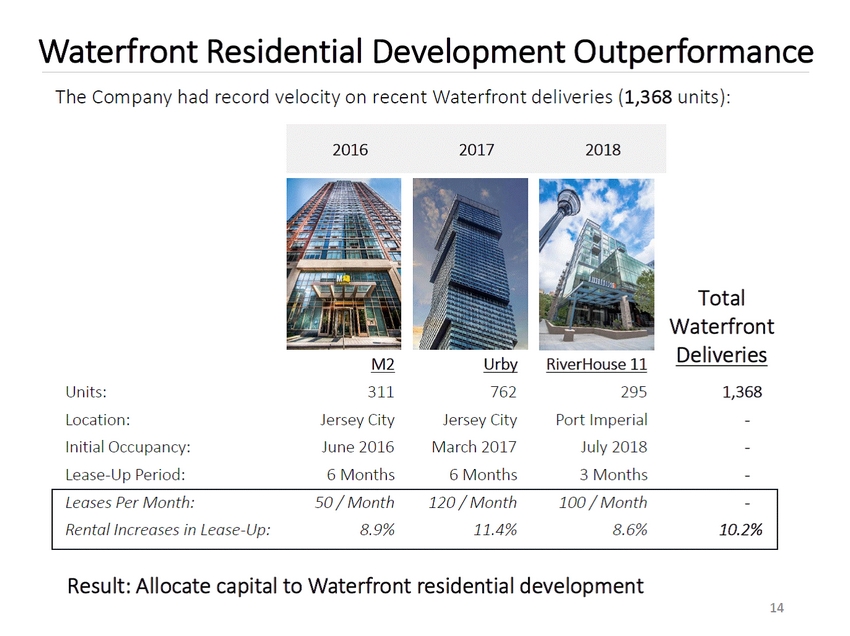 Waterfront Residential Development Outperformance

The Company had record velocity on recent Waterfront deliveries (1,368 units):

| | 2016 | 2017 | 2018 | |
|---|---|---|---|---|
| | M2 | Urby | RiverHouse 11 | Total Waterfront Deliveries |
| Units: | 311 | 762 | 295 | 1,368 |
| Location: | Jersey City | Jersey City | Port Imperial | - |
| Initial Occupancy: | June 2016 | March 2017 | July 2018 | - |
| Lease-Up Period: | 6 Months | 6 Months | 3 Months | - |
| Leases Per Month: | 50 / Month | 120 / Month | 100 / Month | - |
| Rental Increases in Lease-Up: | 8.9% | 11.4% | 8.6% | 10.2% |

Result: Allocate capital to Waterfront residential development

14